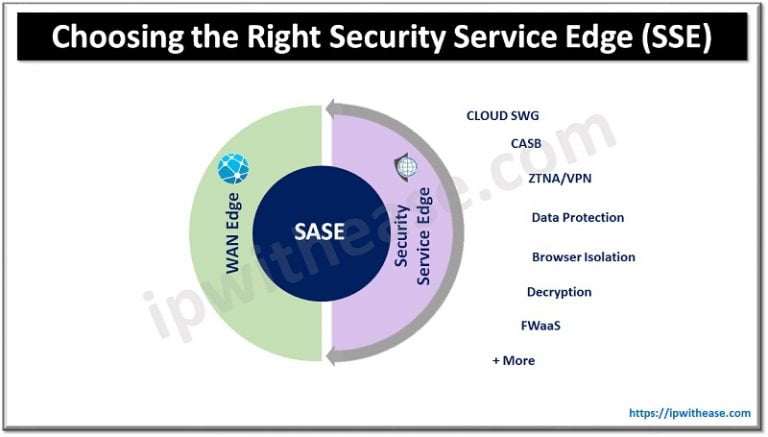 Choosing the Right Security Service Edge (SSE)

WAN Edge

SASE

Security Service Edge

CLOUD SWG

CASB

ZTNA/VPN

Data Protection

Browser Isolation

Decryption

FWaaS

+ More

ipwithease.com

https://ipwithease.com